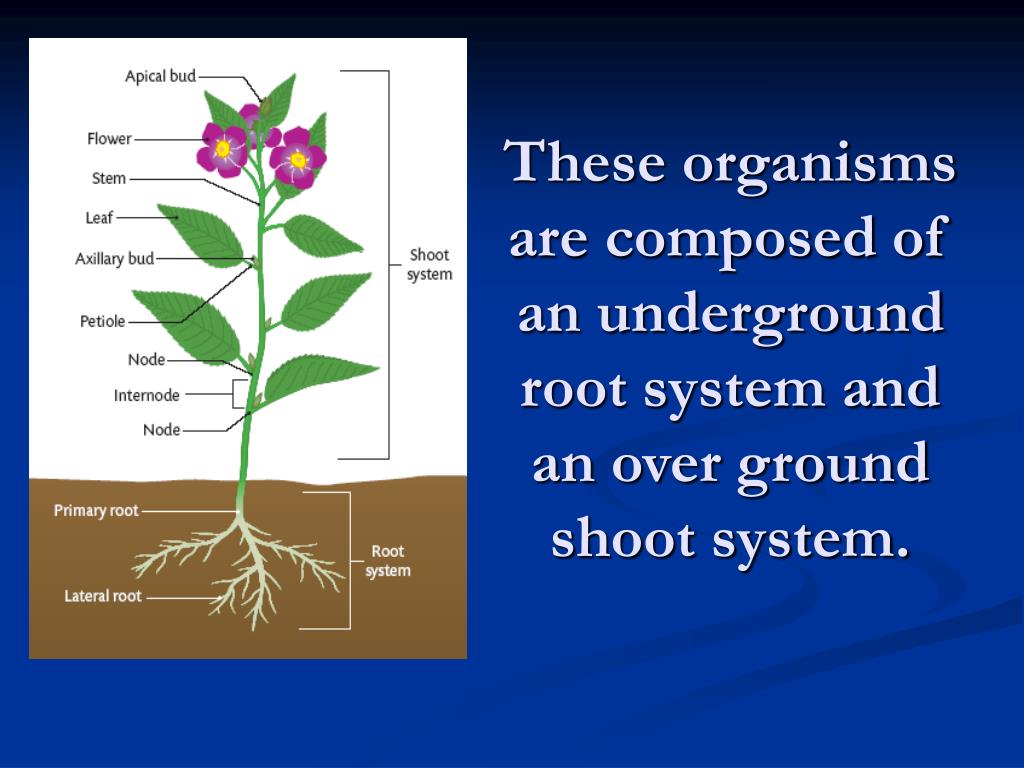 Apical bud
Flower
Stem
Leaf
Axillary bud
Petiole
Node
Internode
Node
Shoot system
Primary root
Lateral root
Root system

These organisms are composed of an underground root system and an over ground shoot system.